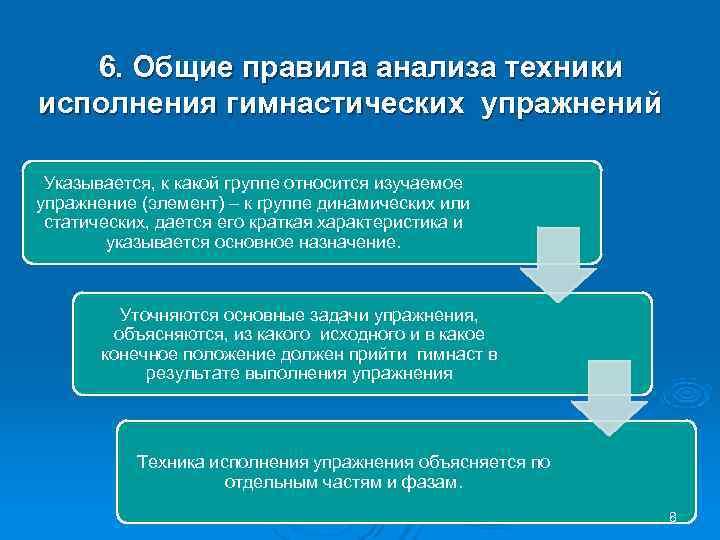 6. Общие правила анализа техники исполнения гимнастических упражнений

Указывается, к какой группе относится изучаемое упражнение (элемент) – к группе динамических или статических, дается его краткая характеристика и указывается основное назначение.

Уточняются основные задачи упражнения, объясняются, из какого исходного и в какое конечное положение должен прийти гимнаст в результате выполнения упражнения

Техника исполнения упражнения объясняется по отдельным частям и фазам.

8